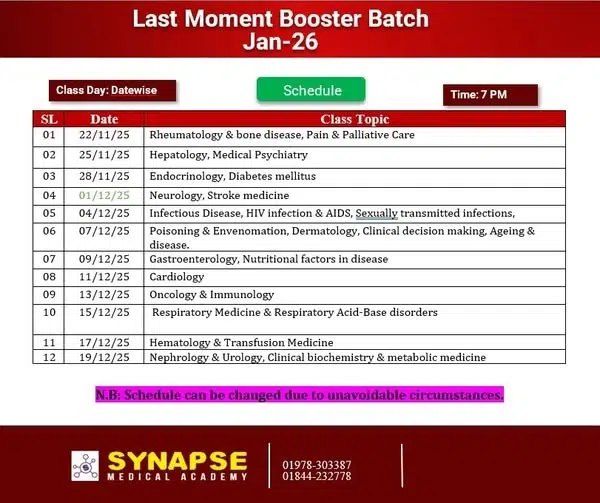 Last Moment Booster Batch
Jan-26

Class Day: Datewise

Schedule

Time: 7 PM

| SL | Date | Class Topic |
|---|---|---|
| 01 | 22/11/25 | Rheumatology & bone disease, Pain & Palliative Care |
| 02 | 25/11/25 | Hepatology, Medical Psychiatry |
| 03 | 28/11/25 | Endocrinology, Diabetes mellitus |
| 04 | 01/12/25 | Neurology, Stroke medicine |
| 05 | 04/12/25 | Infectious Disease, HIV infection & AIDS, Sexually transmitted infections, |
| 06 | 07/12/25 | Poisoning & Envenomation, Dermatology, Clinical decision making, Ageing & disease. |
| 07 | 09/12/25 | Gastroenterology, Nutritional factors in disease |
| 08 | 11/12/25 | Cardiology |
| 09 | 13/12/25 | Oncology & Immunology |
| 10 | 15/12/25 | Respiratory Medicine & Respiratory Acid-Base disorders |
| 11 | 17/12/25 | Hematology & Transfusion Medicine |
| 12 | 19/12/25 | Nephrology & Urology, Clinical biochemistry & metabolic medicine |

N.B: Schedule can be changed due to unavoidable circumstances.

SYNAPSE
MEDICAL ACADEMY

01978-303387
01844-232778